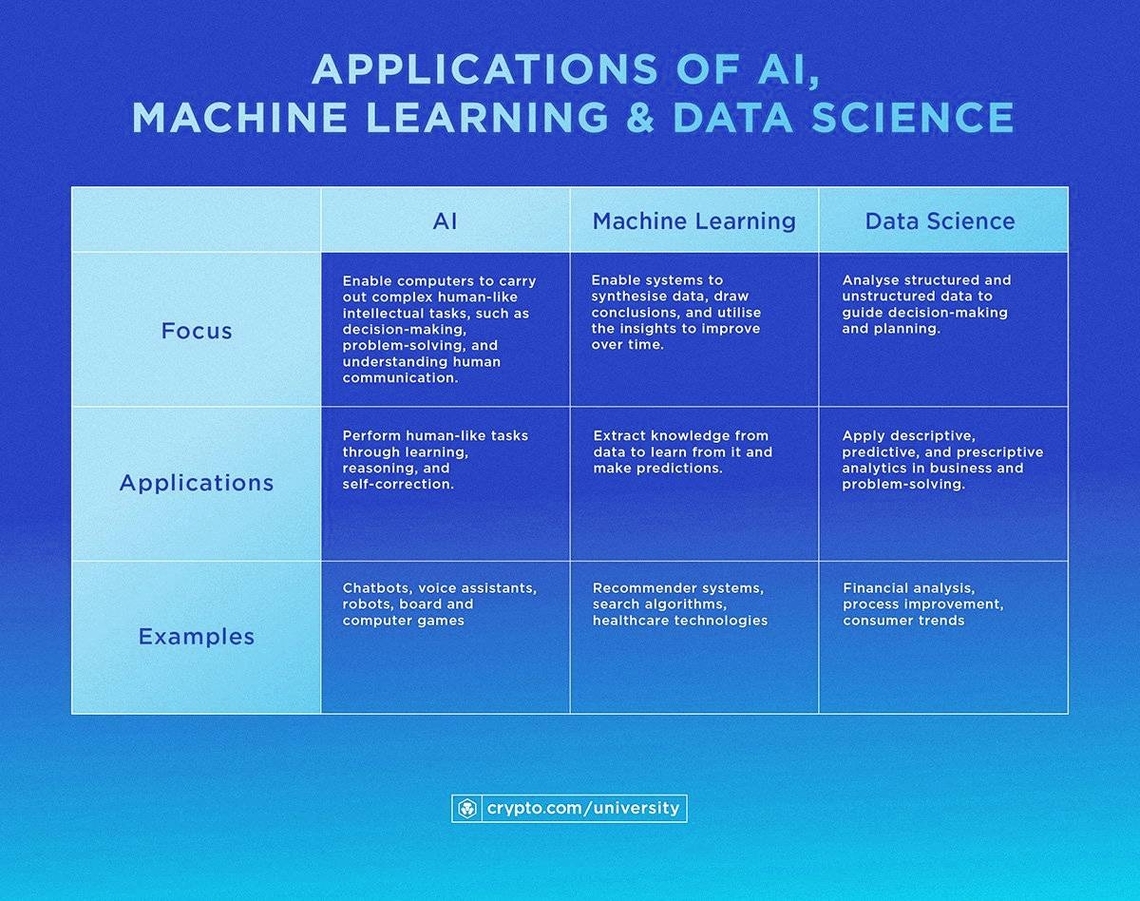 APPLICATIONS OF AI, MACHINE LEARNING & DATA SCIENCE

| | AI | Machine Learning | Data Science |
|---|---|---|---|
| Focus | Enable computers to carry out complex human-like intellectual tasks, such as decision-making, problem-solving, and understanding human communication. | Enable systems to synthesise data, draw conclusions, and utilise the insights to improve over time. | Analyse structured and unstructured data to guide decision-making and planning. |
| Applications | Perform human-like tasks through learning, reasoning, and self-correction. | Extract knowledge from data to learn from it and make predictions. | Apply descriptive, predictive, and prescriptive analytics in business and problem-solving. |
| Examples | Chatbots, voice assistants, robots, board and computer games | Recommender systems, search algorithms, healthcare technologies | Financial analysis, process improvement, consumer trends |

crypto.com/university